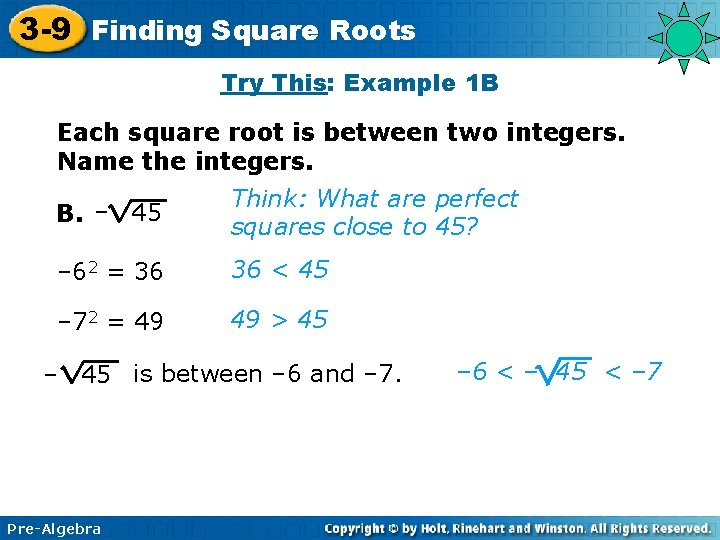 3-9 Finding Square Roots

Try This: Example 1B

Each square root is between two integers. Name the integers.

B. $-\sqrt{45}$

Think: What are perfect squares close to 45?

$-6^2 = 36$ $36 < 45$

$-7^2 = 49$ $49 > 45$

$-\sqrt{45}$ is between –6 and –7. $-6 < -\sqrt{45} < -7$

Pre-Algebra

Copyright © by Holt, Rinehart and Winston. All Rights Reserved.